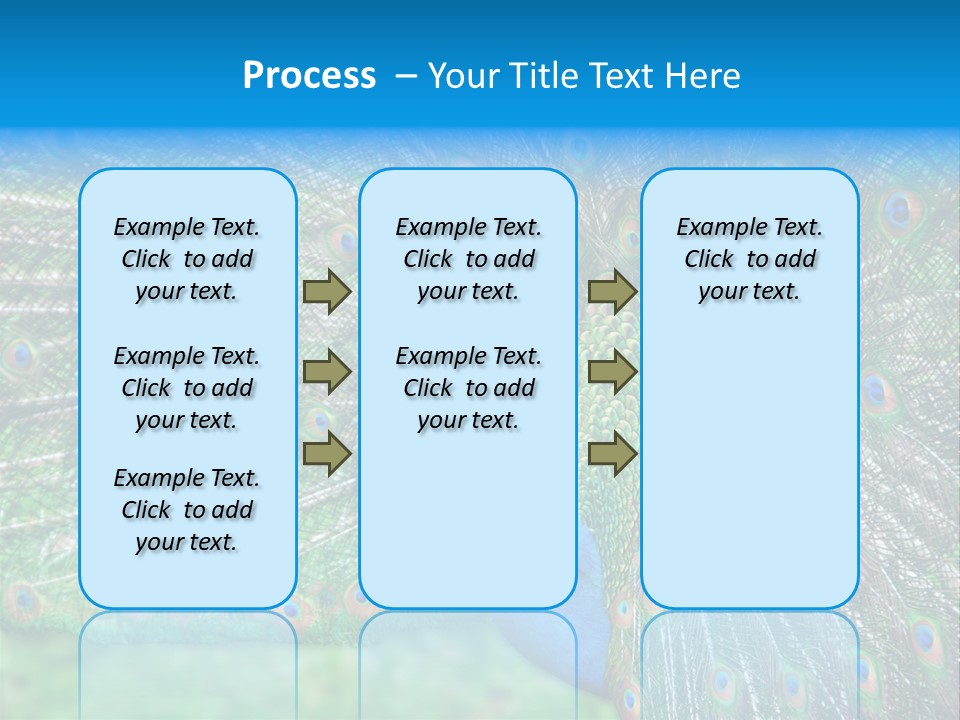 Process – Your Title Text Here

Example Text. Click to add your text.

Example Text. Click to add your text.

Example Text. Click to add your text.

Example Text. Click to add your text.

Example Text. Click to add your text.

Example Text. Click to add your text.